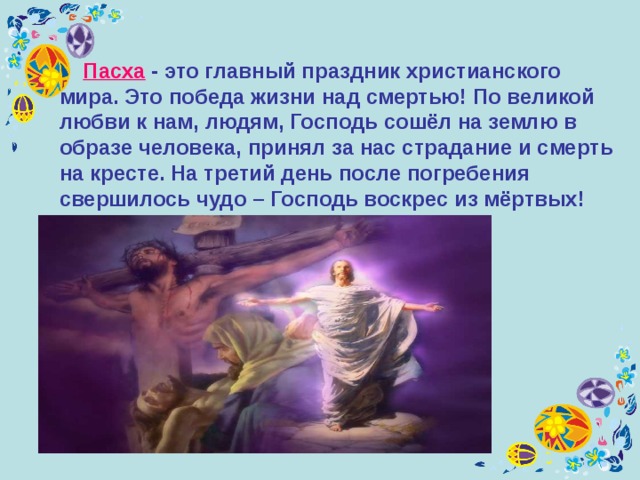 Пасха - это главный праздник христианского мира. Это победа жизни над смертью! По великой любви к нам, людям, Господь сошёл на землю в образе человека, принял за нас страдание и смерть на кресте. На третий день после погребения свершилось чудо – Господь воскрес из мёртвых!